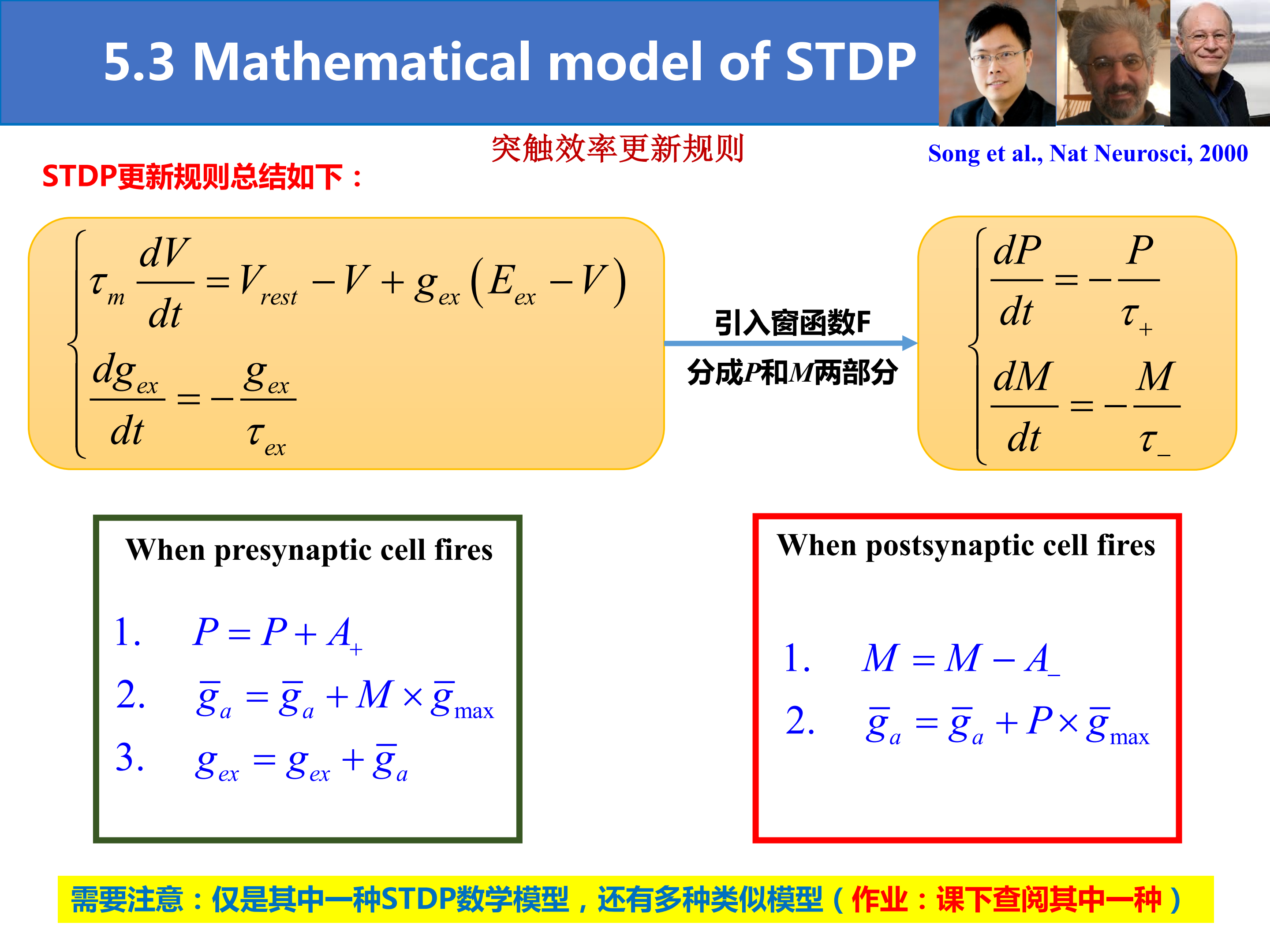 5.3 Mathematical model of STDP

突触效率更新规则

Song et al., Nat Neurosci, 2000

STDP更新规则总结如下：

$\begin{cases} \tau_m \frac{dV}{dt} = V_{rest} - V + g_{ex}(E_{ex} - V) \\ \frac{dg_{ex}}{dt} = -\frac{g_{ex}}{\tau_{ex}} \end{cases}$

引入窗函数F

分成$P$和$M$两部分

$\begin{cases} \frac{dP}{dt} = -\frac{P}{\tau_+} \\ \frac{dM}{dt} = -\frac{M}{\tau_-} \end{cases}$

When presynaptic cell fires

1. $P = P + A_+$
2. $\bar{g}_a = \bar{g}_a + M \times \bar{g}_{\max}$
3. $g_{ex} = g_{ex} + \bar{g}_a$

When postsynaptic cell fires

1. $M = M - A_-$
2. $\bar{g}_a = \bar{g}_a + P \times \bar{g}_{\max}$

需要注意：仅是其中一种STDP数学模型，还有多种类似模型（作业：课下查阅其中一种）